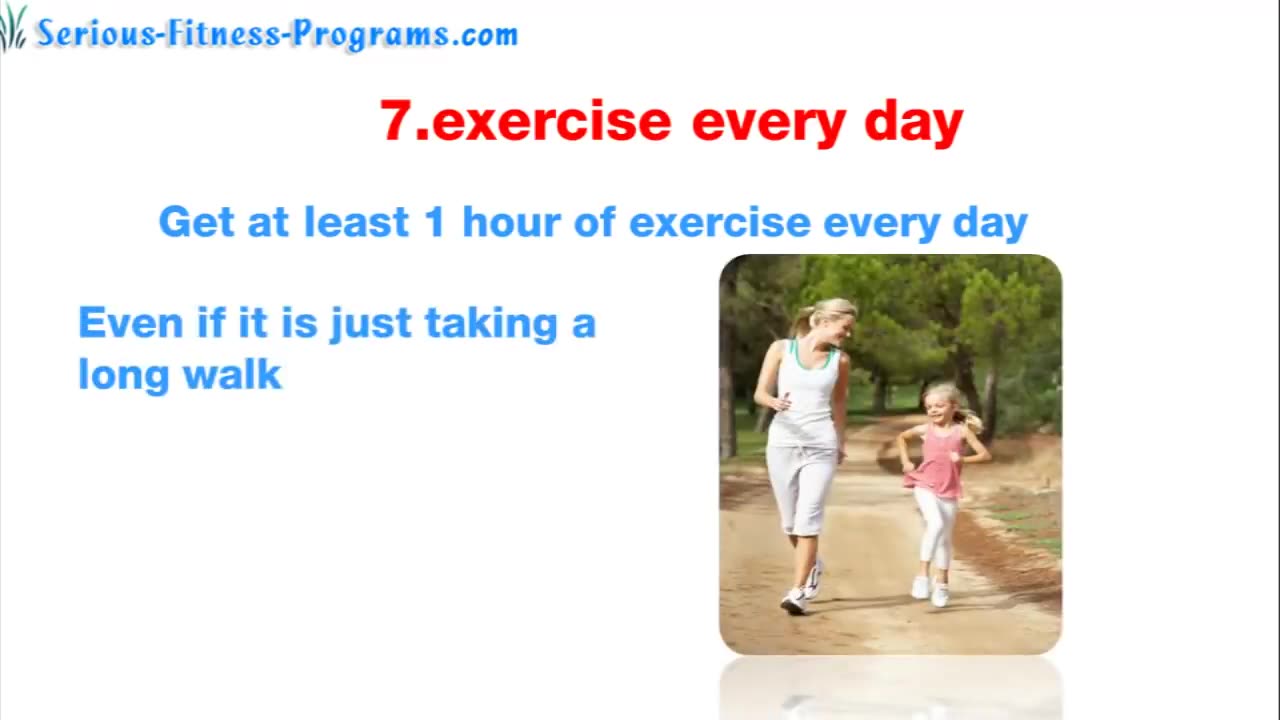 Serious-Fitness-Programs.com

7.exercise every day

Get at least 1 hour of exercise every day

Even if it is just taking a long walk